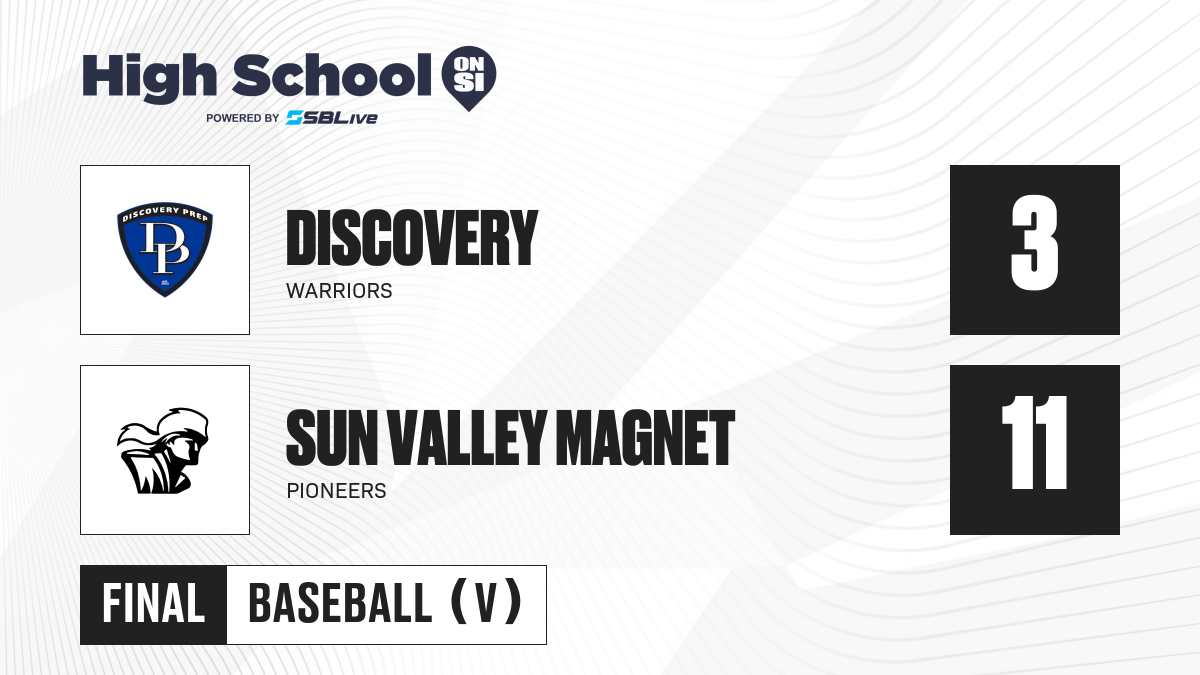 High School ON SI
POWERED BY SBLive

DISCOVERY PREP
DP

DISCOVERY
WARRIORS

3

SUN VALLEY MAGNET
PIONEERS

11

FINAL BASEBALL (V)